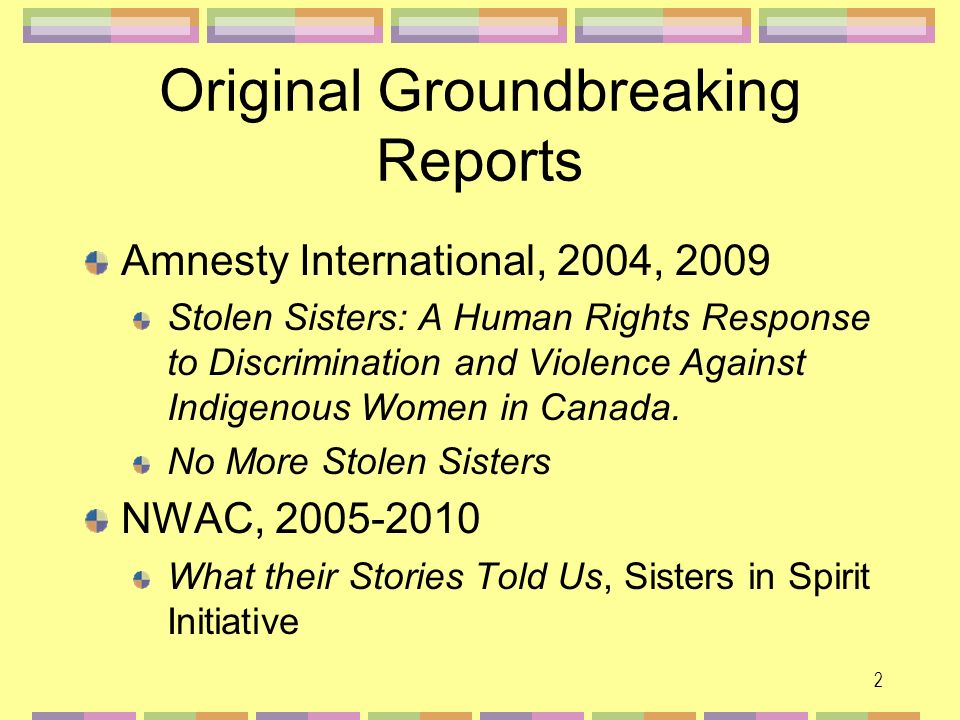 Original Groundbreaking Reports

Amnesty International, 2004, 2009

Stolen Sisters: A Human Rights Response to Discrimination and Violence Against Indigenous Women in Canada.

No More Stolen Sisters

NWAC, 2005-2010

What their Stories Told Us, Sisters in Spirit Initiative

2